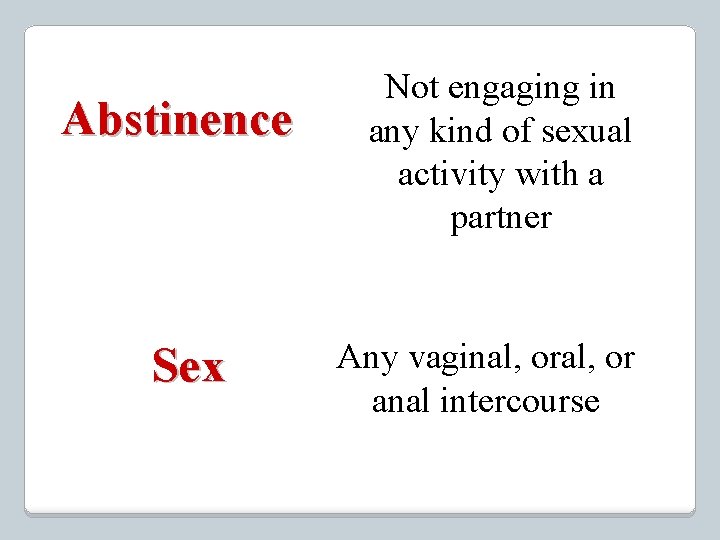 Abstinence

Not engaging in any kind of sexual activity with a partner

Sex

Any vaginal, oral, or anal intercourse